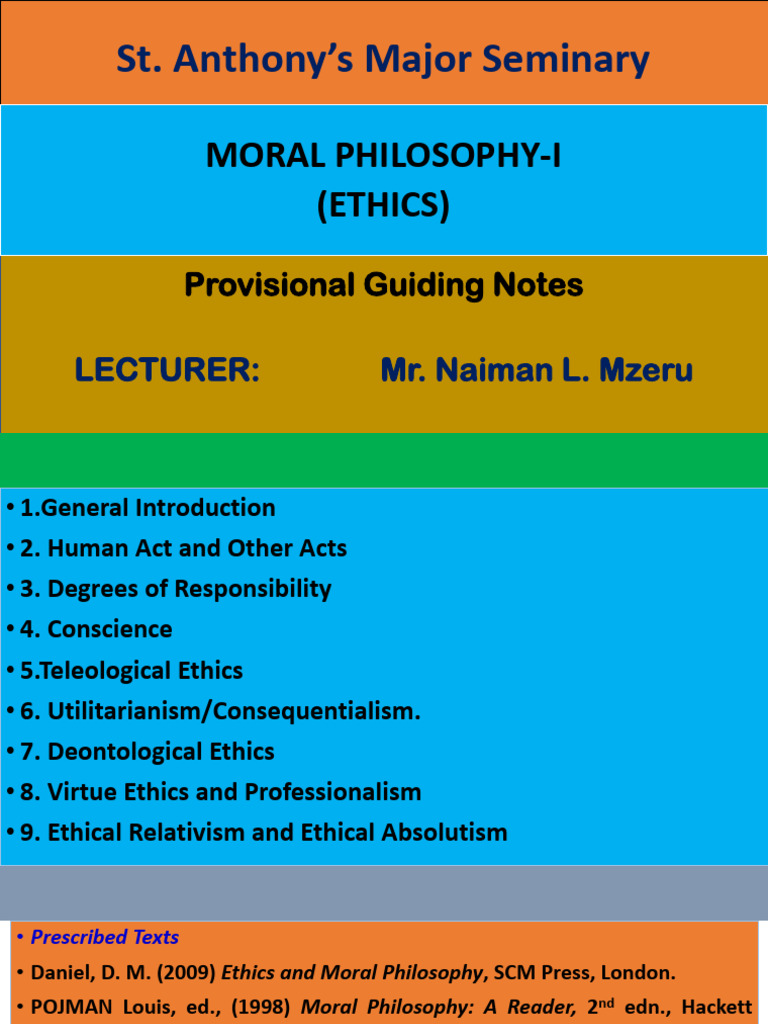 St. Anthony's Major Seminary

MORAL PHILOSOPHY-I
(ETHICS)

Provisional Guiding Notes

LECTURER: Mr. Naiman L. Mzeru

• 1.General Introduction
• 2. Human Act and Other Acts
• 3. Degrees of Responsibility
• 4. Conscience
• 5.Teleological Ethics
• 6. Utilitarianism/Consequentialism.
• 7. Deontological Ethics
• 8. Virtue Ethics and Professionalism
• 9. Ethical Relativism and Ethical Absolutism

• Prescribed Texts
• Daniel, D. M. (2009) Ethics and Moral Philosophy, SCM Press, London.
• POJMAN Louis, ed., (1998) Moral Philosophy: A Reader, 2$^{nd}$ edn., Hackett